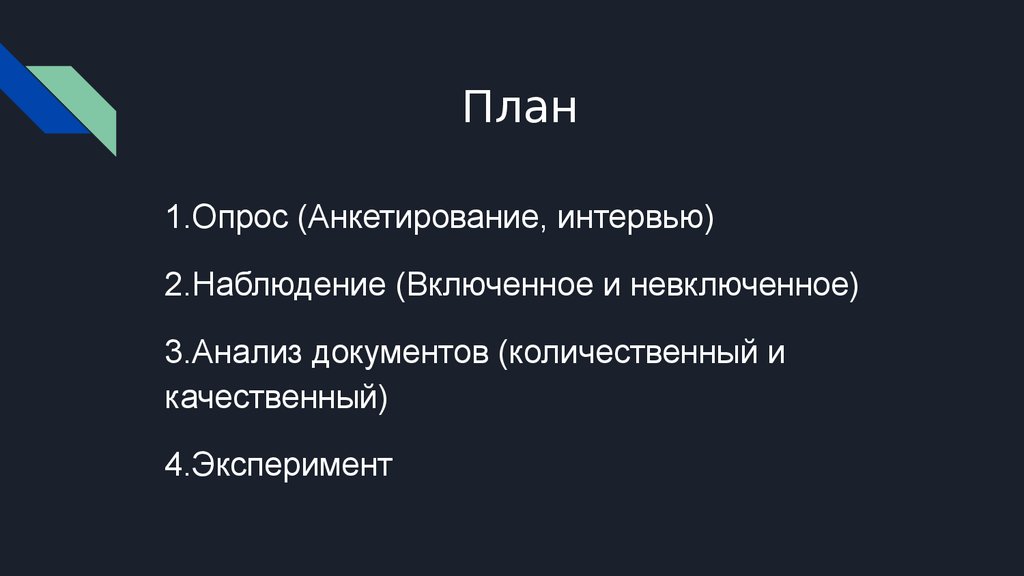 План

1.Опрос (Анкетирование, интервью)

2.Наблюдение (Включенное и невключенное)

3.Анализ документов (количественный и качественный)

4.Эксперимент